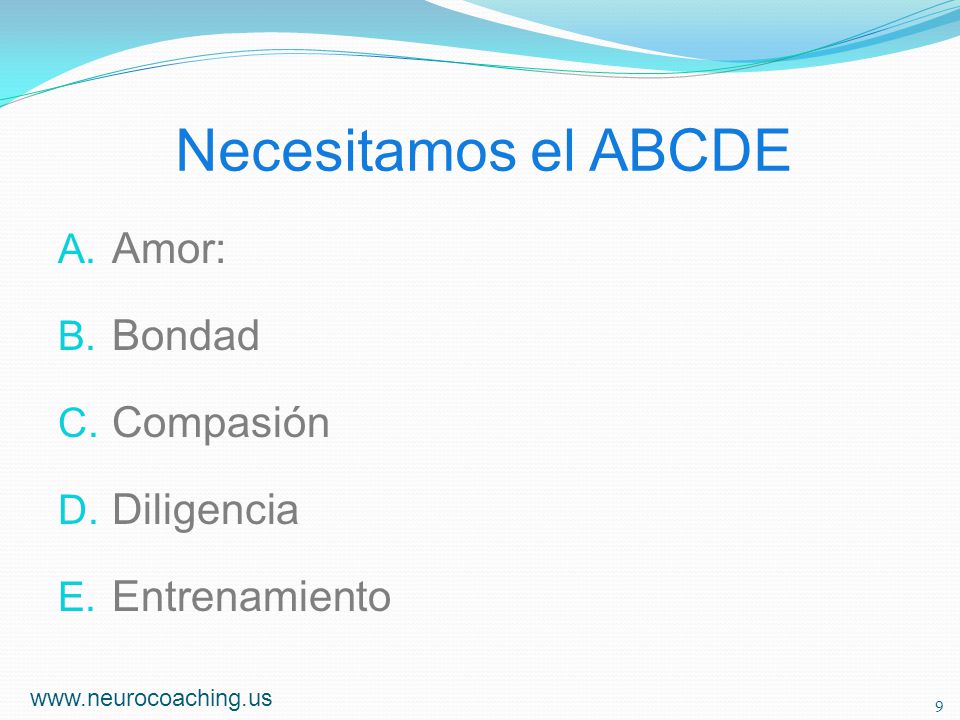 Necesitamos el ABCDE

A. Amor:

B. Bondad

C. Compasión

D. Diligencia

E. Entrenamiento

www.neurocoaching.us

9